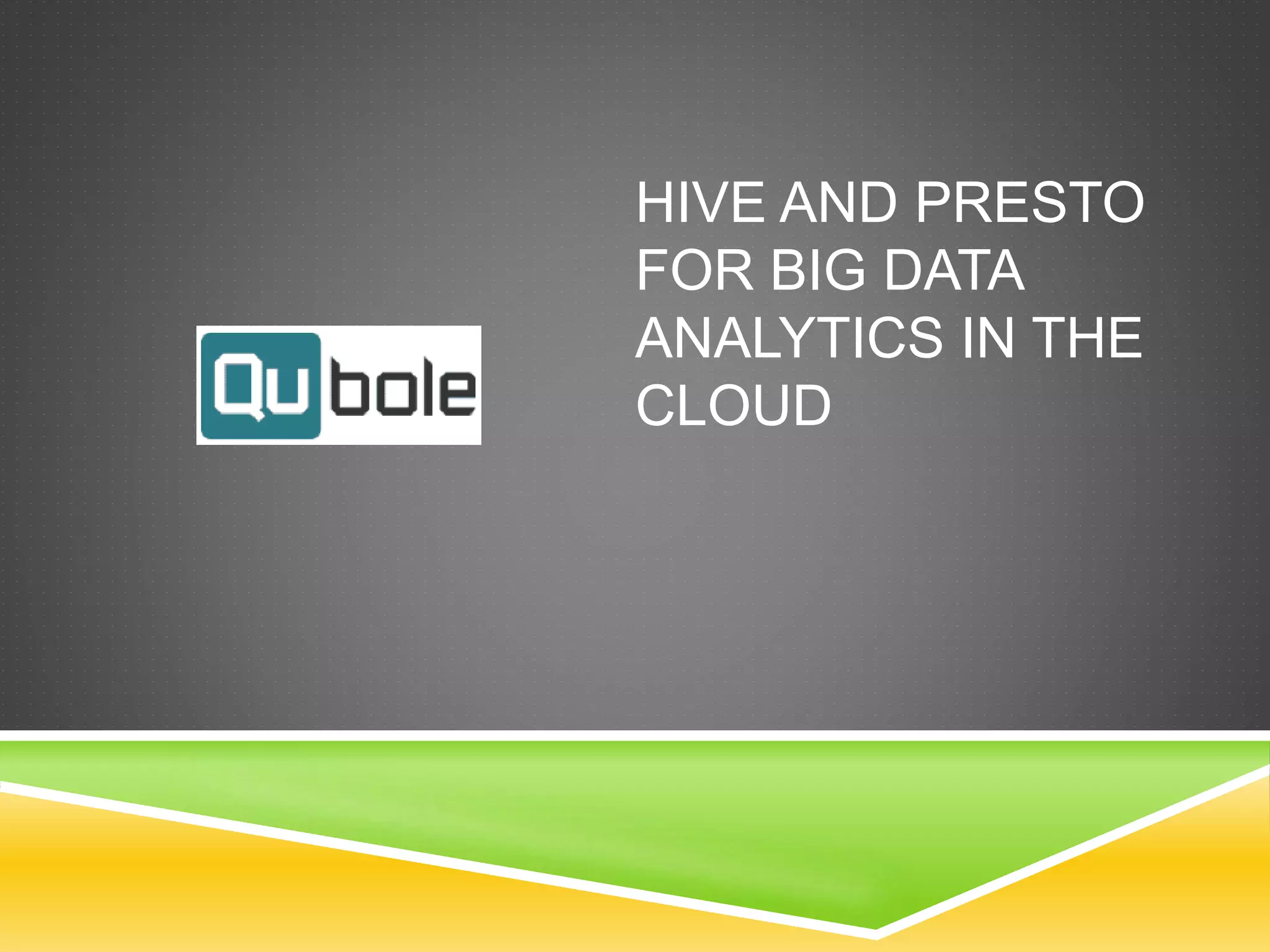 Qubole

HIVE AND PRESTO FOR BIG DATA ANALYTICS IN THE CLOUD